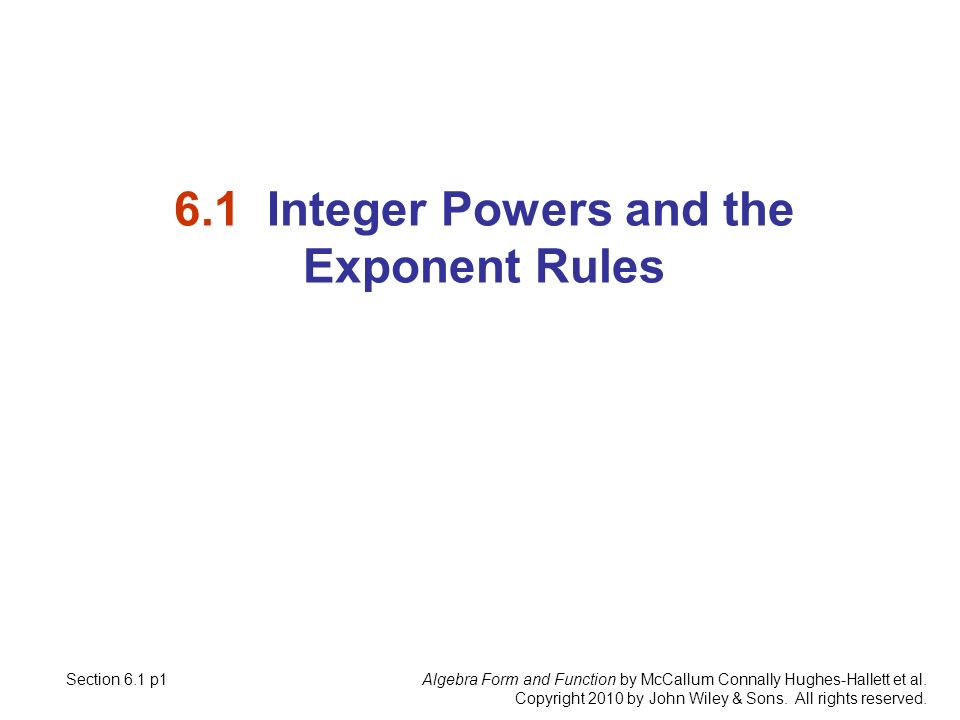 6.1 Integer Powers and the Exponent Rules

Section 6.1 p1

Algebra Form and Function by McCallum Connally Hughes-Hallett et al.
Copyright 2010 by John Wiley & Sons. All rights reserved.